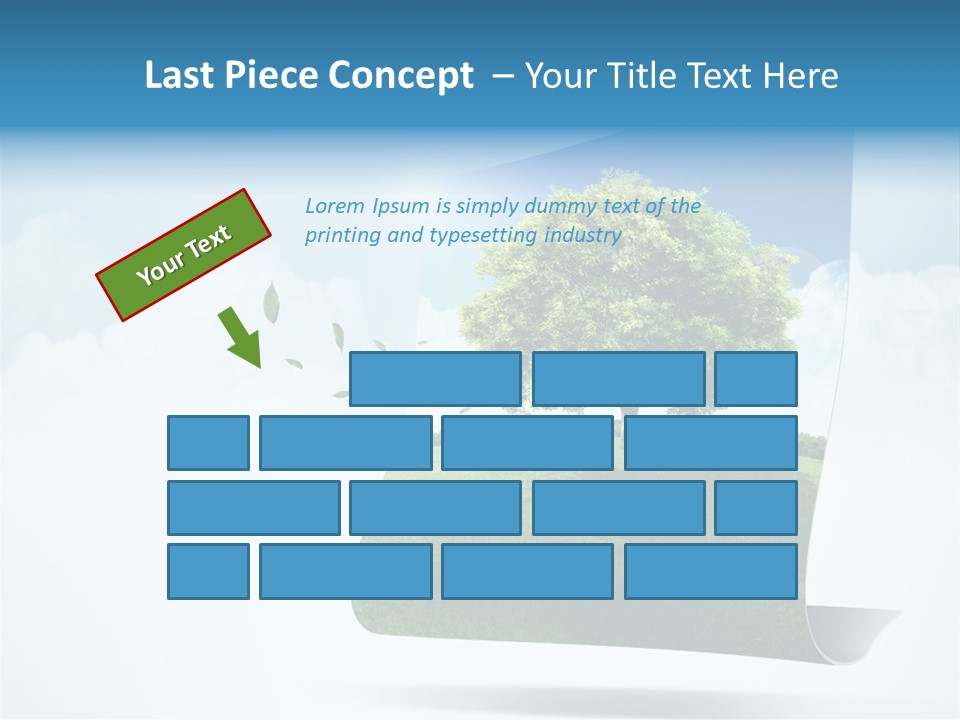 Last Piece Concept – Your Title Text Here

Your Text

Lorem Ipsum is simply dummy text of the printing and typesetting industry